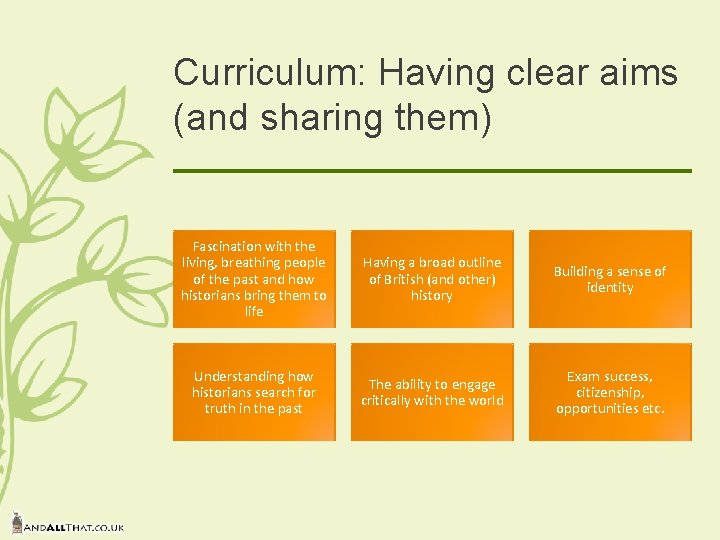 Curriculum: Having clear aims (and sharing them)

Fascination with the living, breathing people of the past and how historians bring them to life

Having a broad outline of British (and other) history

Building a sense of identity

Understanding how historians search for truth in the past

The ability to engage critically with the world

Exam success, citizenship, opportunities etc.

ANDALLTHAT.CO.UK